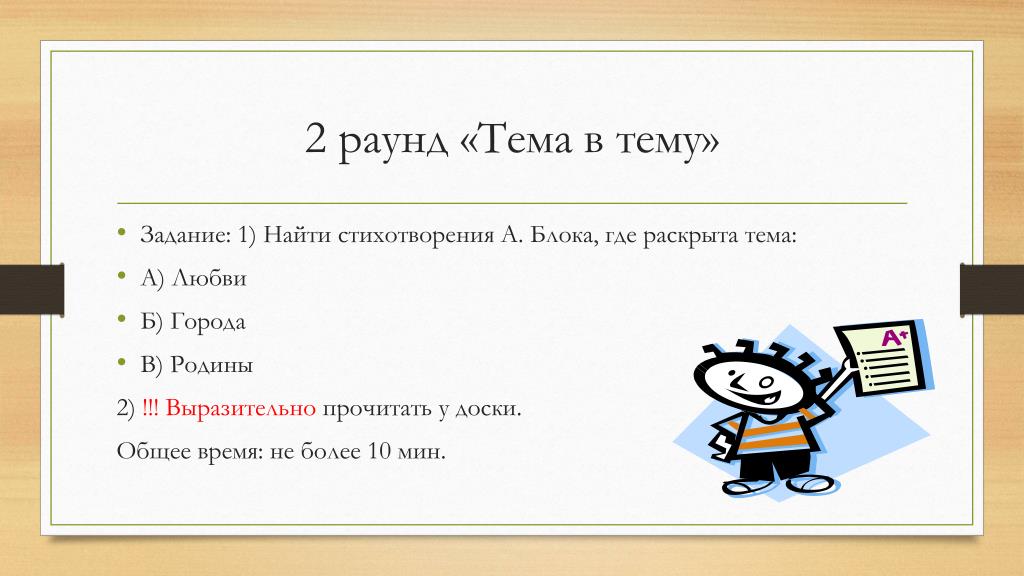 2 раунд «Тема в тему»

• Задание: 1) Найти стихотворения А. Блока, где раскрыта тема:

• А) Любви

• Б) Города

• В) Родины

2) !!! Выразительно прочитать у доски.

Общее время: не более 10 мин.

A+